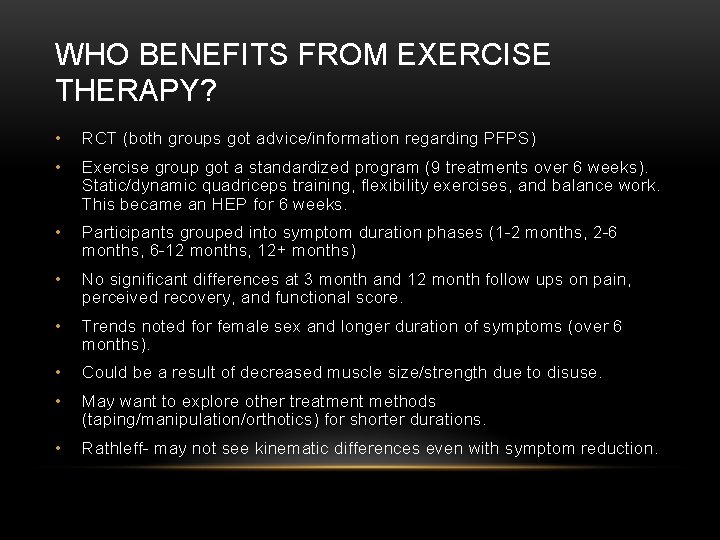 WHO BENEFITS FROM EXERCISE THERAPY?

• RCT (both groups got advice/information regarding PFPS)

• Exercise group got a standardized program (9 treatments over 6 weeks). Static/dynamic quadriceps training, flexibility exercises, and balance work. This became an HEP for 6 weeks.

• Participants grouped into symptom duration phases (1-2 months, 2-6 months, 6-12 months, 12+ months)

• No significant differences at 3 month and 12 month follow ups on pain, perceived recovery, and functional score.

• Trends noted for female sex and longer duration of symptoms (over 6 months).

• Could be a result of decreased muscle size/strength due to disuse.

• May want to explore other treatment methods (taping/manipulation/orthotics) for shorter durations.

• Rathleff- may not see kinematic differences even with symptom reduction.